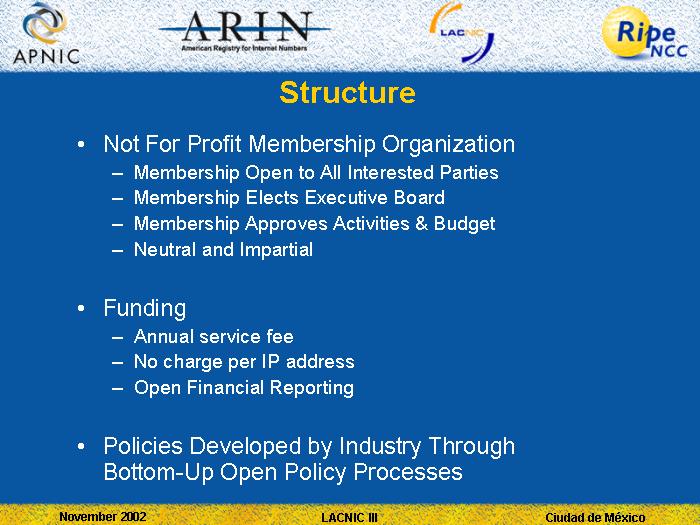 APNIC

ARIN
American Registry for Internet Numbers

LACNIC

Ripe NCC

Structure

• Not For Profit Membership Organization
– Membership Open to All Interested Parties
– Membership Elects Executive Board
– Membership Approves Activities & Budget
– Neutral and Impartial

• Funding
– Annual service fee
– No charge per IP address
– Open Financial Reporting

• Policies Developed by Industry Through Bottom-Up Open Policy Processes

November 2002 LACNIC III Ciudad de México